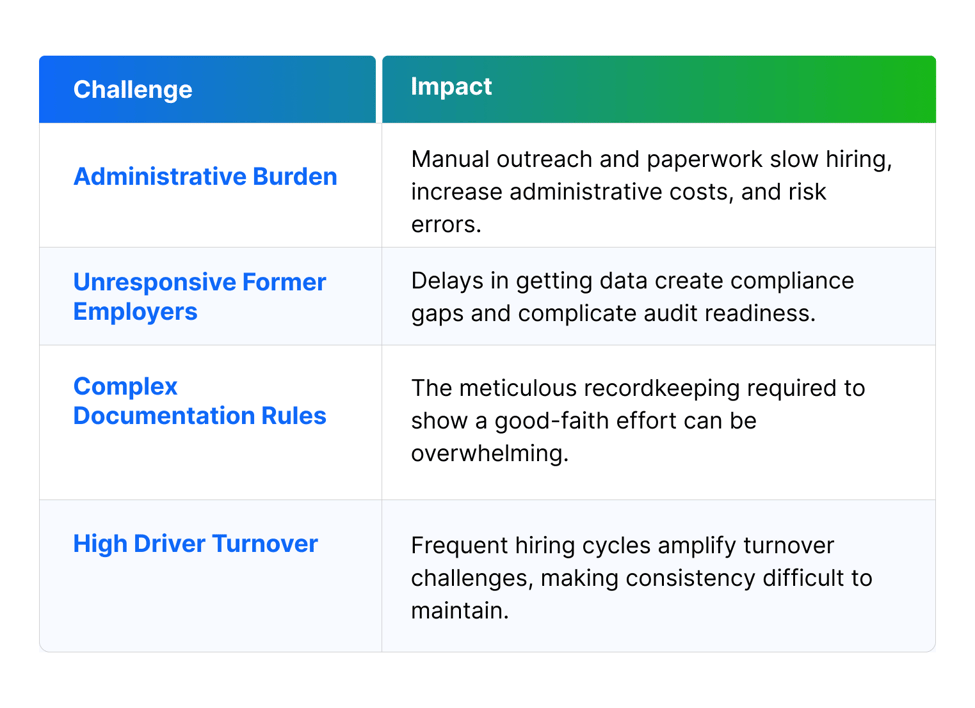 | Challenge | Impact |
|---|---|
| Administrative Burden | Manual outreach and paperwork slow hiring, increase administrative costs, and risk errors. |
| Unresponsive Former Employers | Delays in getting data create compliance gaps and complicate audit readiness. |
| Complex Documentation Rules | The meticulous recordkeeping required to show a good-faith effort can be overwhelming. |
| High Driver Turnover | Frequent hiring cycles amplify turnover challenges, making consistency difficult to maintain. |